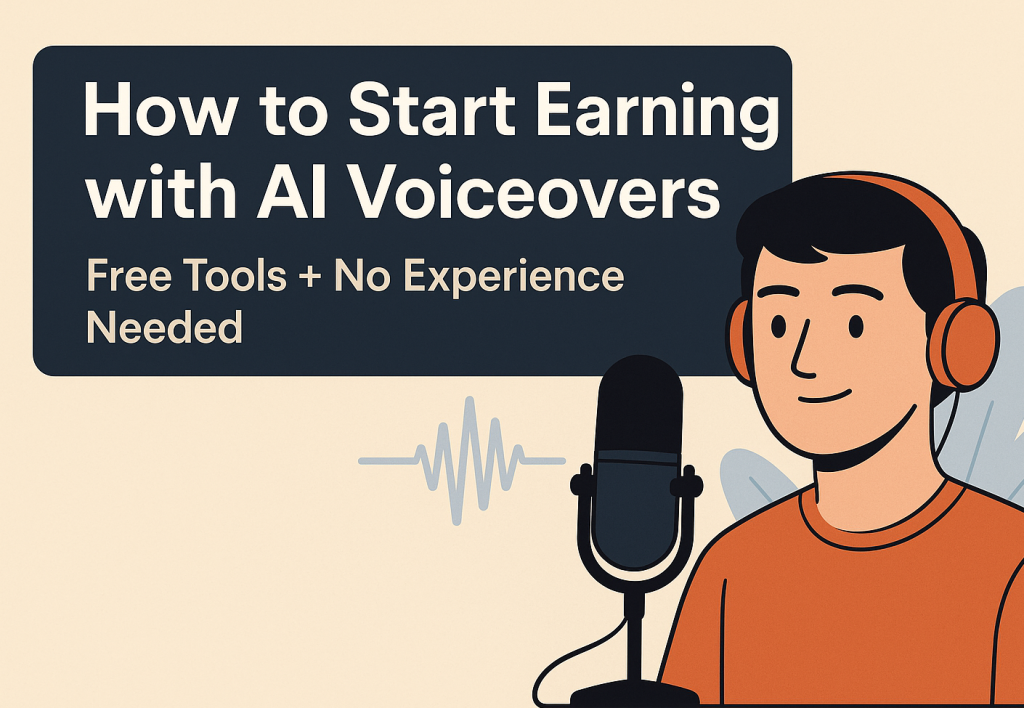 How to Start Earning with AI Voiceovers

Free Tools + No Experience Needed